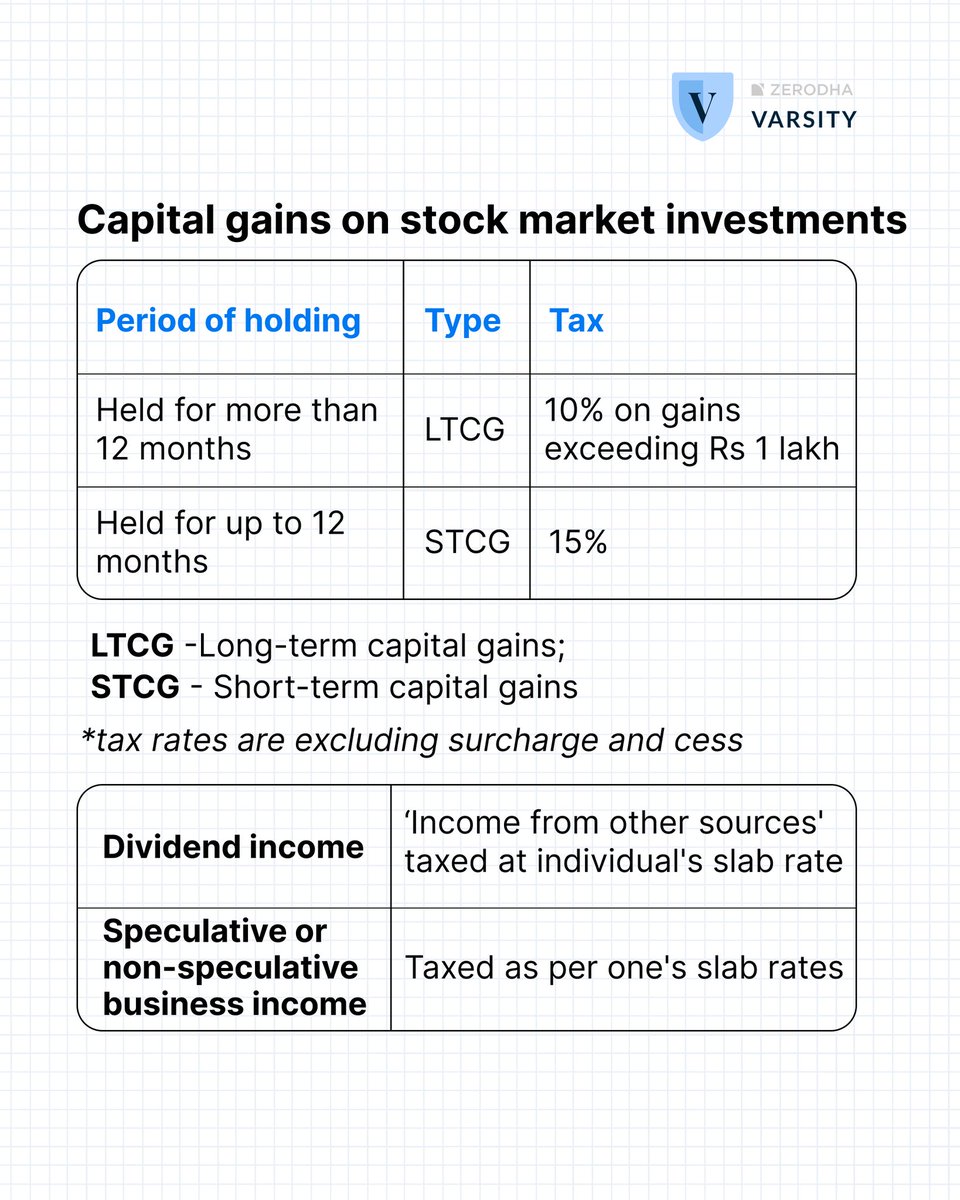 V
ZERODHA
VARSITY

Capital gains on stock market investments

| Period of holding | Type | Tax |
|---|---|---|
| Held for more than 12 months | LTCG | 10% on gains exceeding Rs 1 lakh |
| Held for up to 12 months | STCG | 15% |

LTCG -Long-term capital gains;
STCG - Short-term capital gains

*tax rates are excluding surcharge and cess

| Dividend income | ‘Income from other sources' taxed at individual's slab rate |
|---|---|
| Speculative or non-speculative business income | Taxed as per one's slab rates |